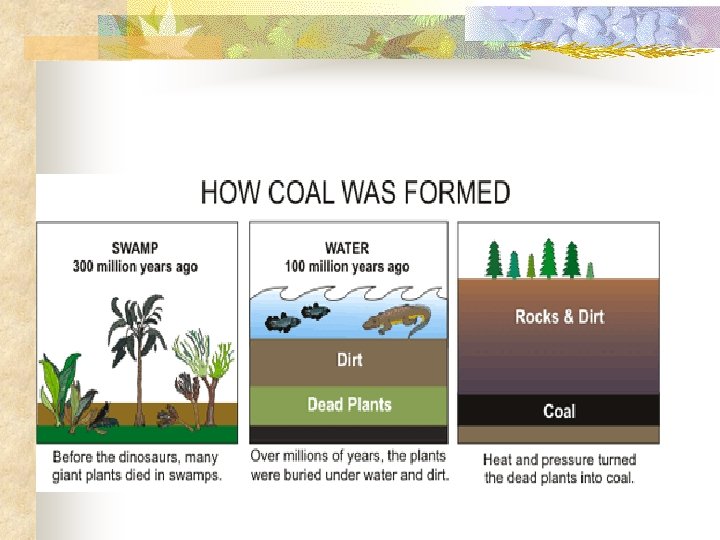 HOW COAL WAS FORMED

SWAMP
300 million years ago

Before the dinosaurs, many giant plants died in swamps.

WATER
100 million years ago

Dirt

Dead Plants

Over millions of years, the plants were buried under water and dirt.

Rocks & Dirt

Coal

Heat and pressure turned the dead plants into coal.